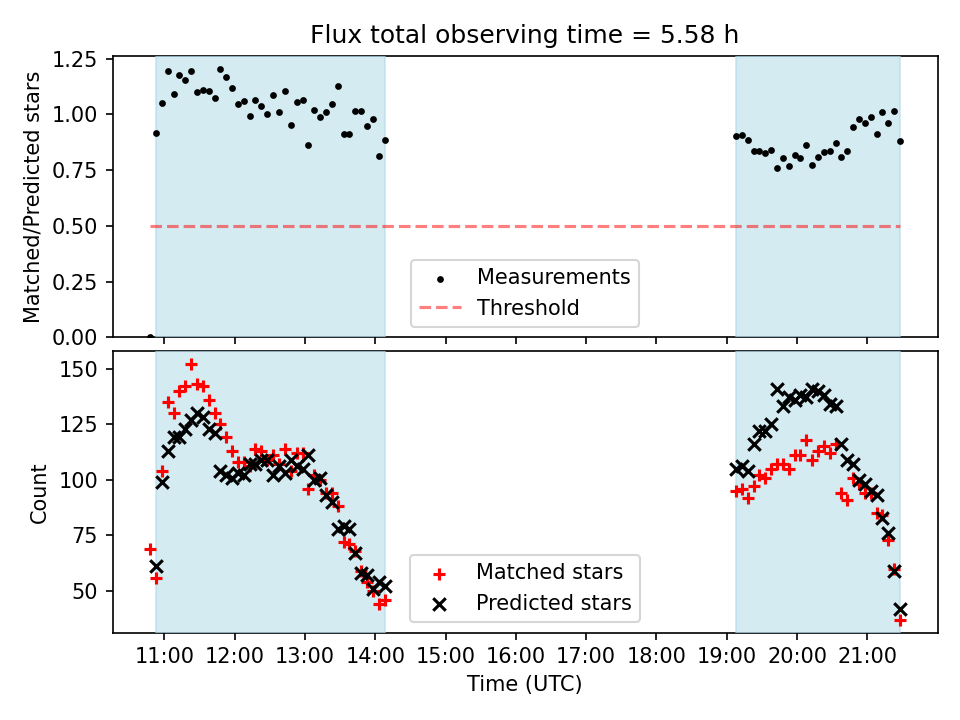 Flux total observing time = 5.58 h

Matched/Predicted stars

1.25
1.00
0.75
0.50
0.25
0.00

Measurements
Threshold

Count

150
125
100
75
50

Matched stars
Predicted stars

11:00 12:00 13:00 14:00 15:00 16:00 17:00 18:00 19:00 20:00 21:00

Time (UTC)